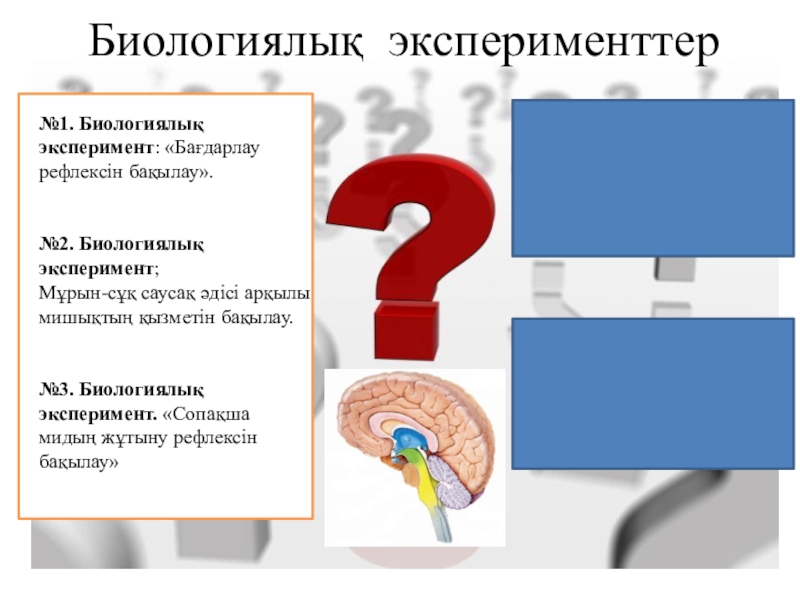 Биологиялық эксперименттер

№1. Биологиялық эксперимент: «Бағдарлау рефлексін бақылау».

№2. Биологиялық эксперимент;
Мұрын-сұқ саусақ әдісі арқылы мишықтың қызметін бақылау.

№3. Биологиялық эксперимент. «Сопақша мидың жұтыну рефлексін бақылау»